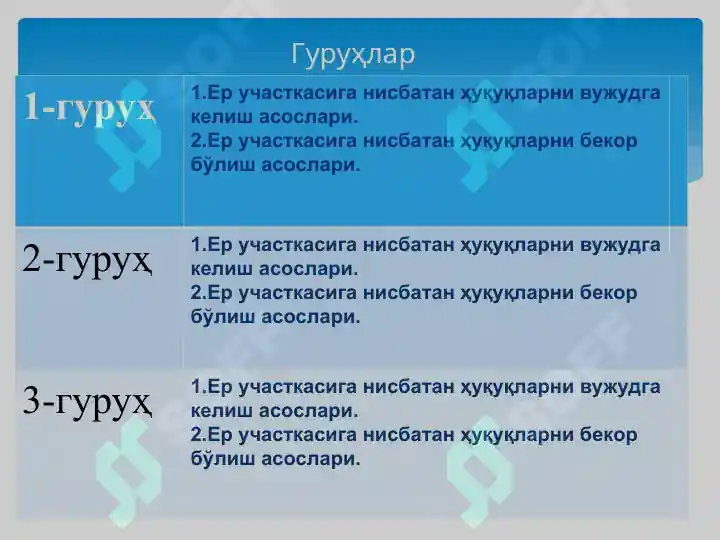 Гуруҳлар

| 1-гуруҳ | 1.Ер участкасига нисбатан ҳуқуқларни вужудга келиш асослари. 2.Ер участкасига нисбатан ҳуқуқларни бекор бўлиш асослари. |
|---|---|
| 2-гуруҳ | 1.Ер участкасига нисбатан ҳуқуқларни вужудга келиш асослари. 2.Ер участкасига нисбатан ҳуқуқларни бекор бўлиш асослари. |
| 3-гуруҳ | 1.Ер участкасига нисбатан ҳуқуқларни вужудга келиш асослари. 2.Ер участкасига нисбатан ҳуқуқларни бекор бўлиш асослари. |